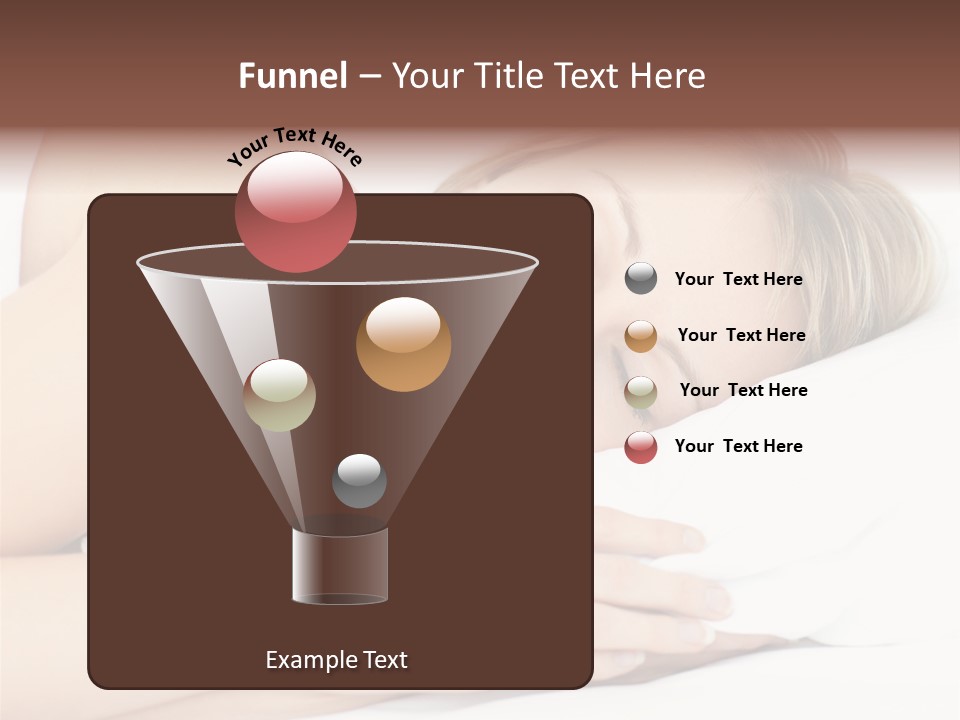 Funnel – Your Title Text Here

Your Text Here

Example Text

Your Text Here

Your Text Here

Your Text Here

Your Text Here